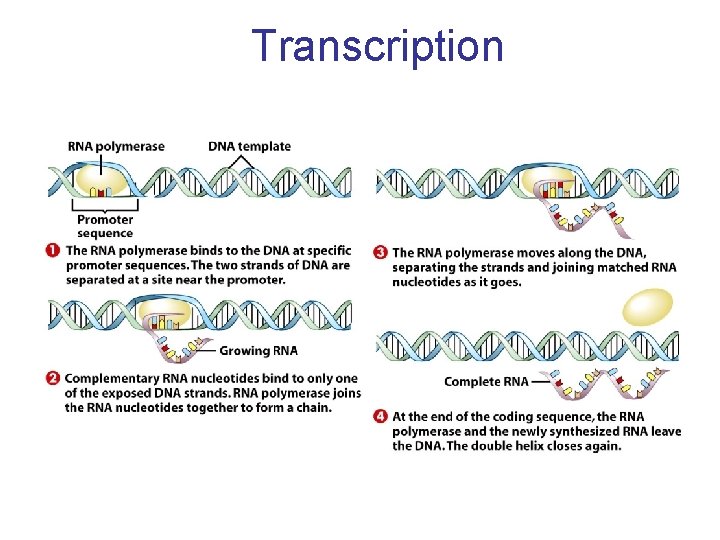 Transcription

RNA polymerase

DNA template

Promoter sequence

1 The RNA polymerase binds to the DNA at specific promoter sequences. The two strands of DNA are separated at a site near the promoter.

Growing RNA

2 Complementary RNA nucleotides bind to only one of the exposed DNA strands. RNA polymerase joins the RNA nucleotides together to form a chain.

3 The RNA polymerase moves along the DNA, separating the strands and joining matched RNA nucleotides as it goes.

Complete RNA

4 At the end of the coding sequence, the RNA polymerase and the newly synthesized RNA leave the DNA. The double helix closes again.